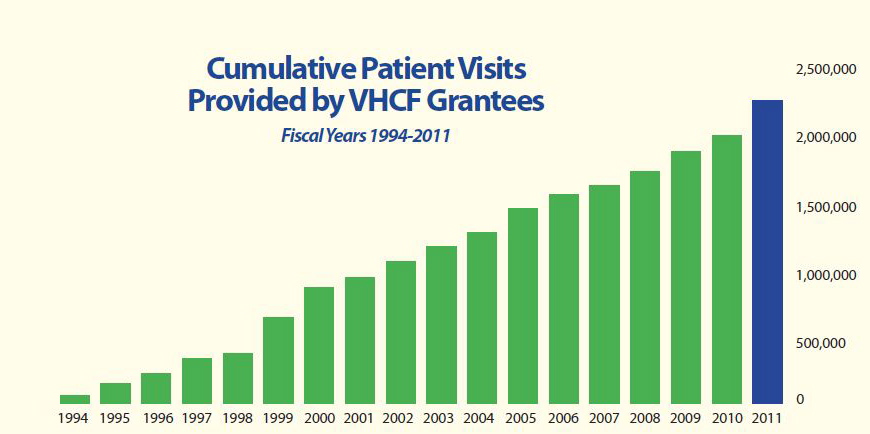 Cumulative Patient Visits Provided by VHCF Grantees

Fiscal Years 1994-2011

2,500,000
2,000,000
1,500,000
1,000,000
500,000
0

1994 1995 1996 1997 1998 1999 2000 2001 2002 2003 2004 2005 2006 2007 2008 2009 2010 2011